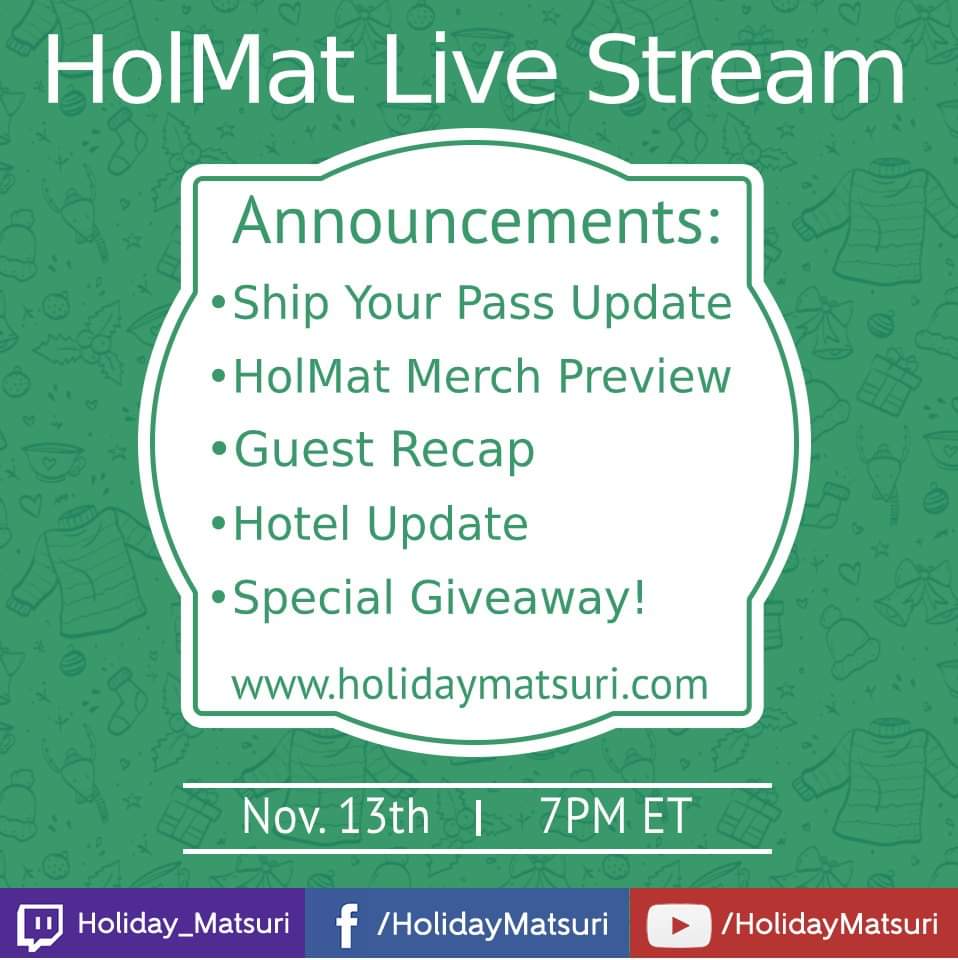 HolMat Live Stream

Announcements:
•Ship Your Pass Update
•HolMat Merch Preview
•Guest Recap
•Hotel Update
•Special Giveaway!

www.holidaymatsuri.com

Nov. 13th | 7PM ET

Holiday_Matsuri /HolidayMatsuri /HolidayMatsuri